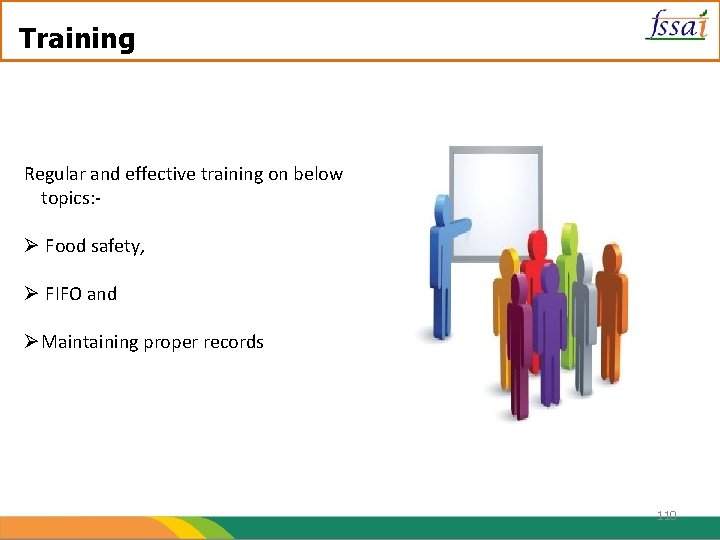 Training

fssai

Regular and effective training on below topics:-

➢ Food safety,

➢ FIFO and

➢ Maintaining proper records

110